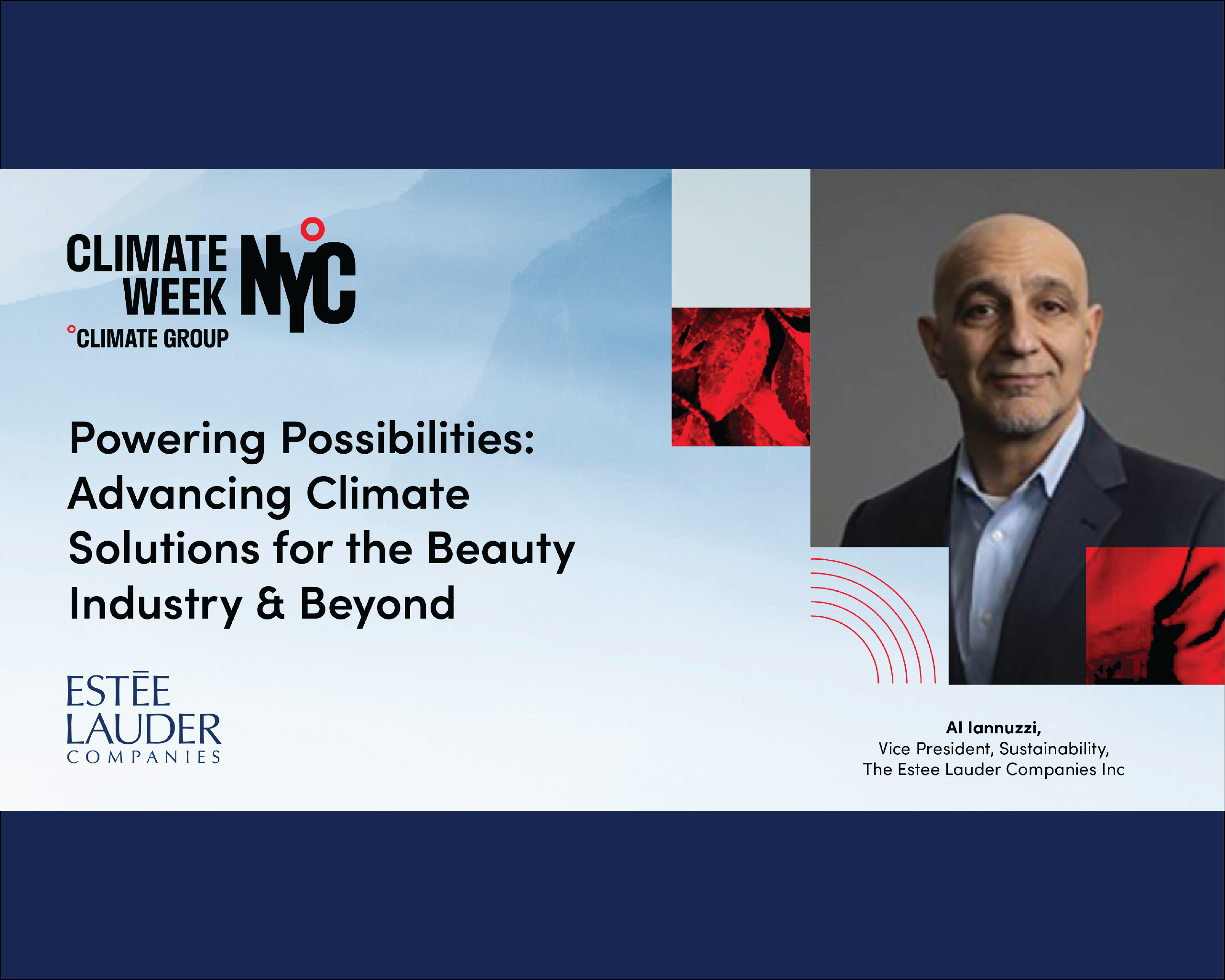 CLIMATE WEEK NYC
°CLIMATE GROUP

Powering Possibilities: Advancing Climate Solutions for the Beauty Industry & Beyond

ESTĒE LAUDER COMPANIES

Al Iannuzzi,
Vice President, Sustainability,
The Estee Lauder Companies Inc